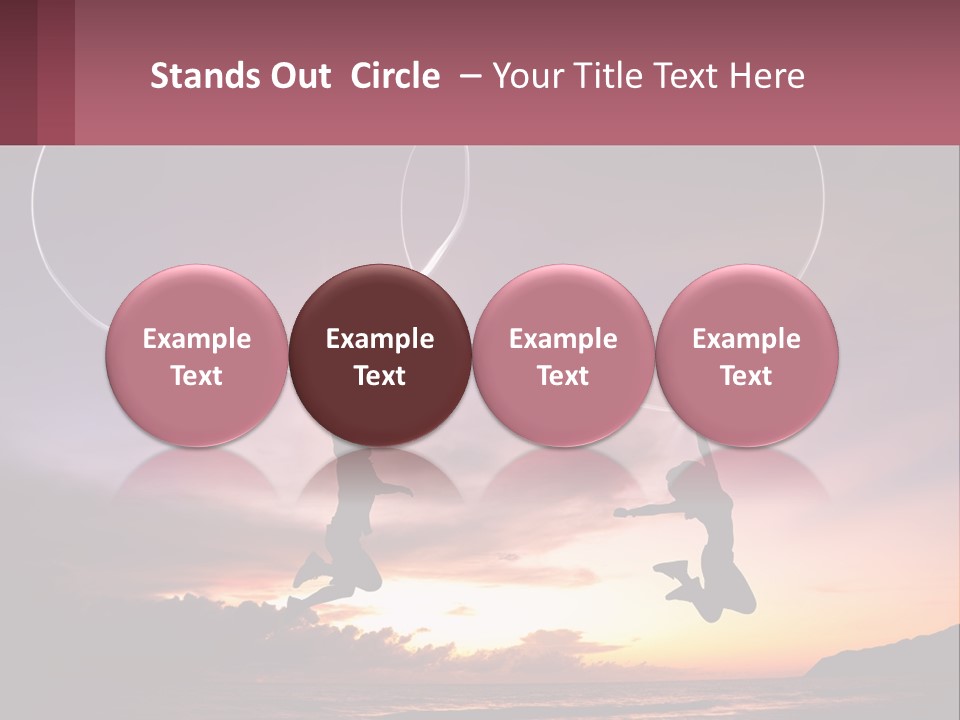 Stands Out Circle – Your Title Text Here

Example Text

Example Text

Example Text

Example Text